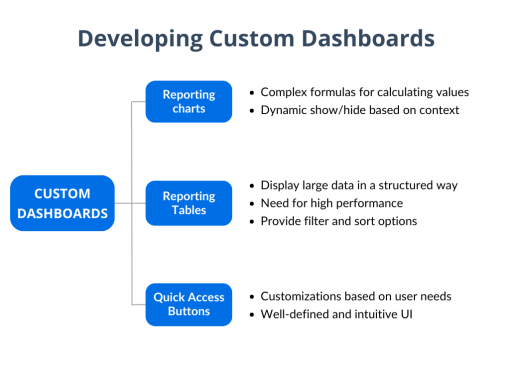 Developing Custom Dashboards

CUSTOM DASHBOARDS

Reporting charts

- Complex formulas for calculating values
- Dynamic show/hide based on context

Reporting Tables

- Display large data in a structured way
- Need for high performance
- Provide filter and sort options

Quick Access Buttons

- Customizations based on user needs
- Well-defined and intuitive UI